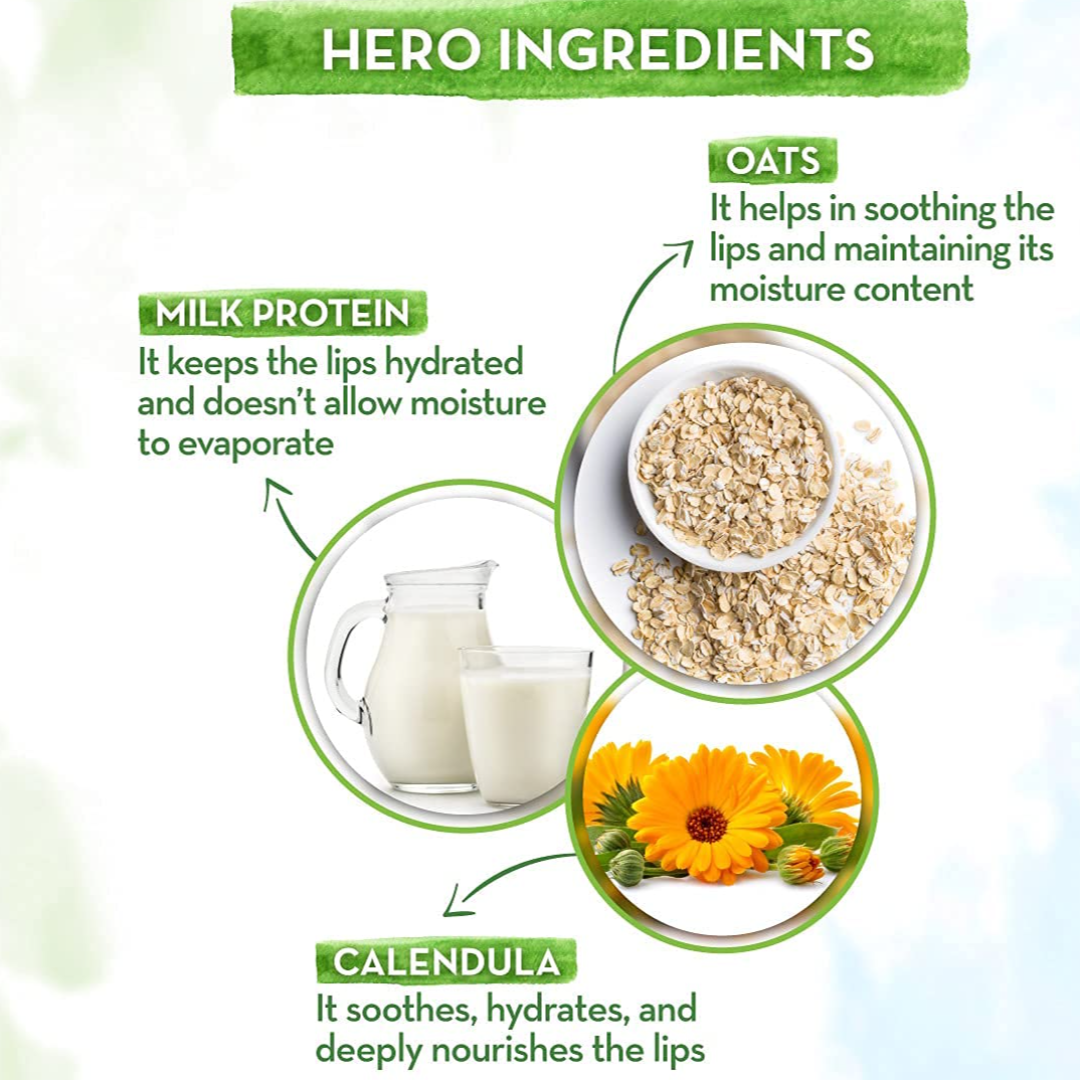 HERO INGREDIENTS

OATS
It helps in soothing the lips and maintaining its moisture content

MILK PROTEIN
It keeps the lips hydrated and doesn't allow moisture to evaporate

CALENDULA
It soothes, hydrates, and deeply nourishes the lips